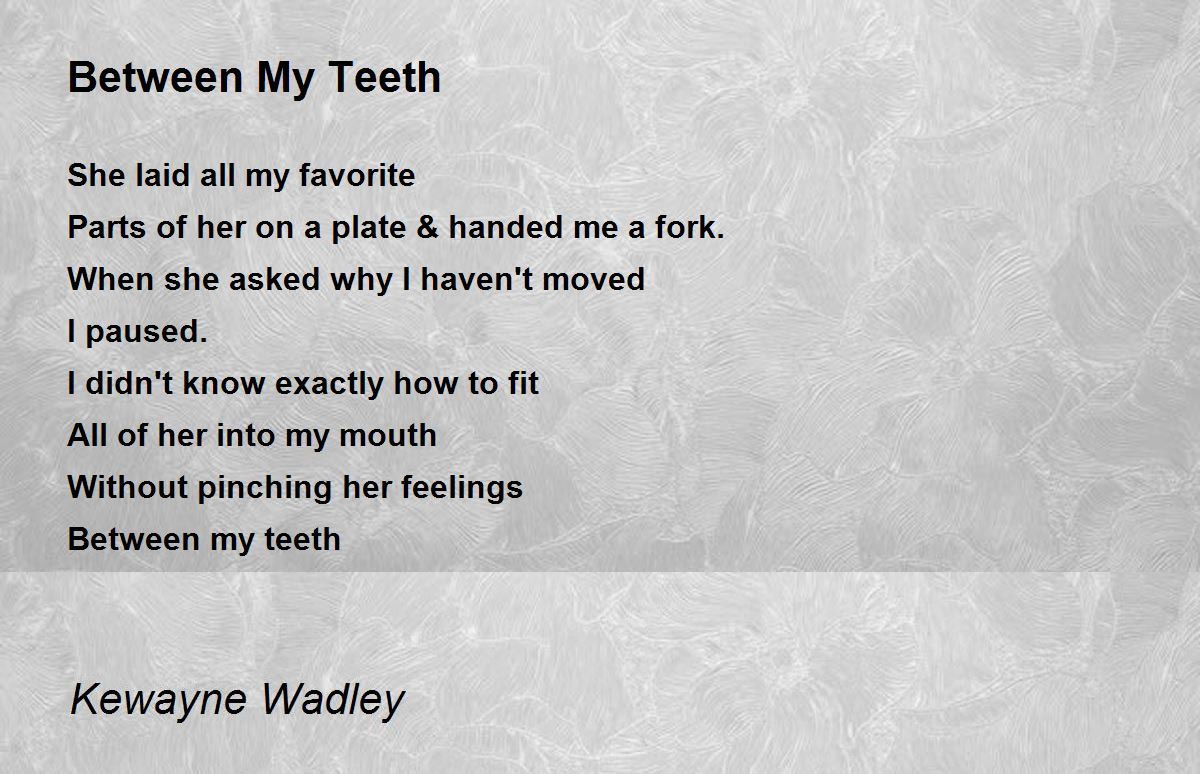 Between My Teeth

She laid all my favorite
Parts of her on a plate & handed me a fork.
When she asked why I haven't moved
I paused.
I didn't know exactly how to fit
All of her into my mouth
Without pinching her feelings
Between my teeth

Kewayne Wadley